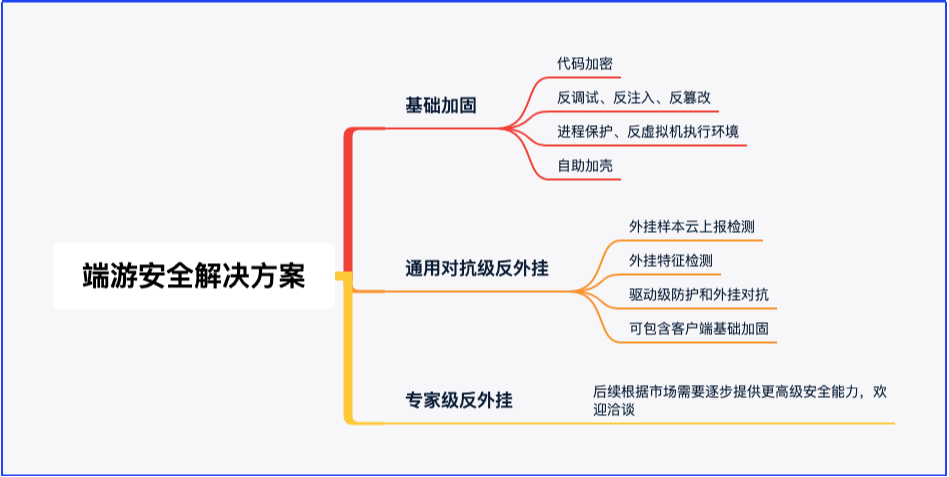 端游安全解决方案

基础加固

代码加密

反调试、反注入、反篡改

进程保护、反虚拟机执行环境

自助加壳

通用对抗级反外挂

外挂样本云上报检测

外挂特征检测

驱动级防护和外挂对抗

可包含客户端基础加固

专家级反外挂

后续根据市场需要逐步提供更高级安全能力，欢迎洽谈